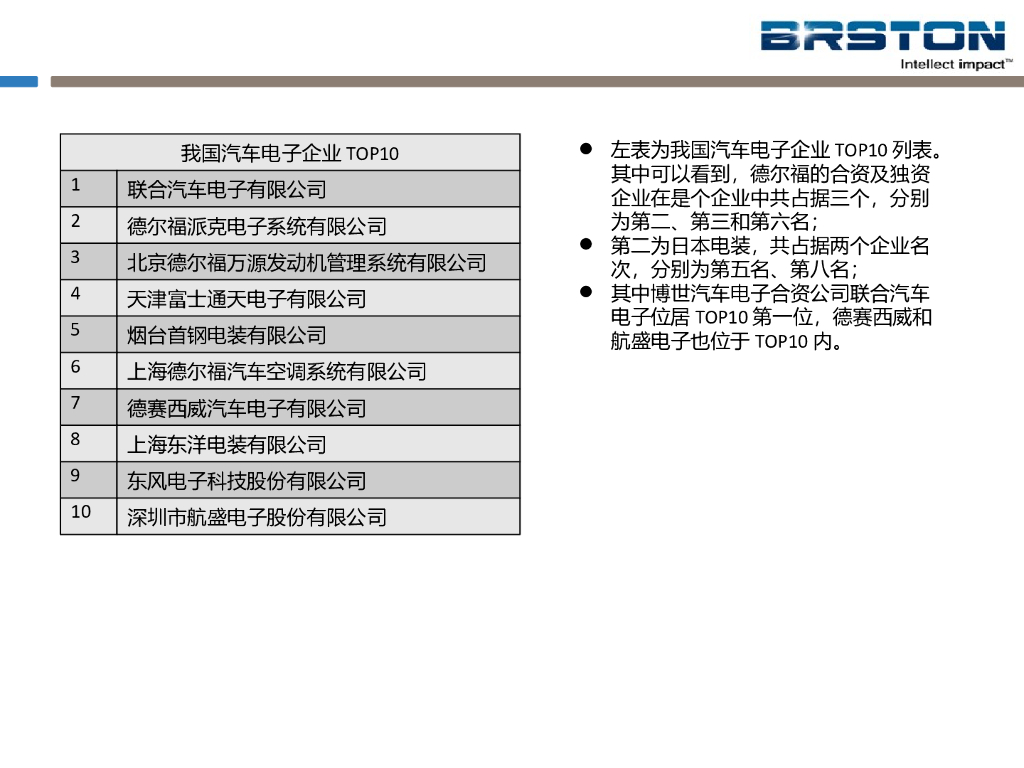 BRSTON
Intellect impact™

| 我国汽车电子企业 TOP10 | |
|---|---|
| 1 | 联合汽车电子有限公司 |
| 2 | 德尔福派克电子系统有限公司 |
| 3 | 北京德尔福万源发动机管理系统有限公司 |
| 4 | 天津富士通天电子有限公司 |
| 5 | 烟台首钢电装有限公司 |
| 6 | 上海德尔福汽车空调系统有限公司 |
| 7 | 德赛西威汽车电子有限公司 |
| 8 | 上海东洋电装有限公司 |
| 9 | 东风电子科技股份有限公司 |
| 10 | 深圳市航盛电子股份有限公司 |

● 左表为我国汽车电子企业 TOP10 列表。其中可以看到，德尔福的合资及独资企业在是个企业中共占据三个，分别为第二、第三和第六名；
● 第二为日本电装，共占据两个企业名次，分别为第五名、第八名；
● 其中博世汽车电子合资公司联合汽车电子位居 TOP10 第一位，德赛西威和航盛电子也位于 TOP10 内。